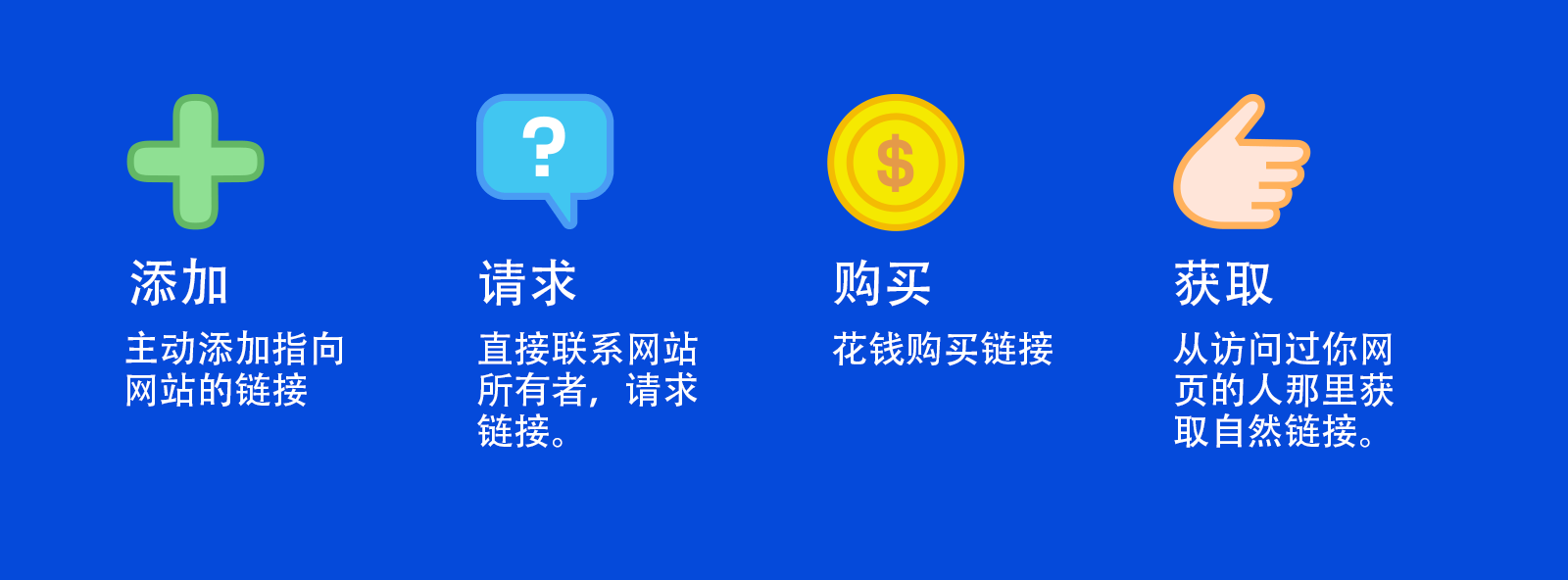 添加

主动添加指向网站的链接

?

请求

直接联系网站所有者，请求链接。

$

购买

花钱购买链接

获取

从访问过你网页的人那里获取自然链接。